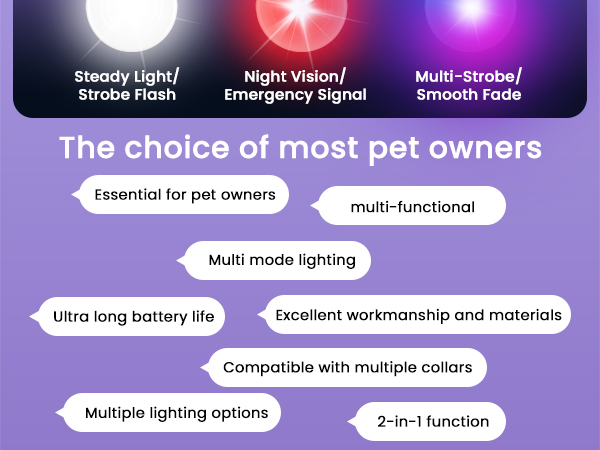 Steady Light/ Strobe Flash

Night Vision/ Emergency Signal

Multi-Strobe/ Smooth Fade

The choice of most pet owners

Essential for pet owners

multi-functional

Multi mode lighting

Ultra long battery life

Excellent workmanship and materials

Compatible with multiple collars

Multiple lighting options

2-in-1 function